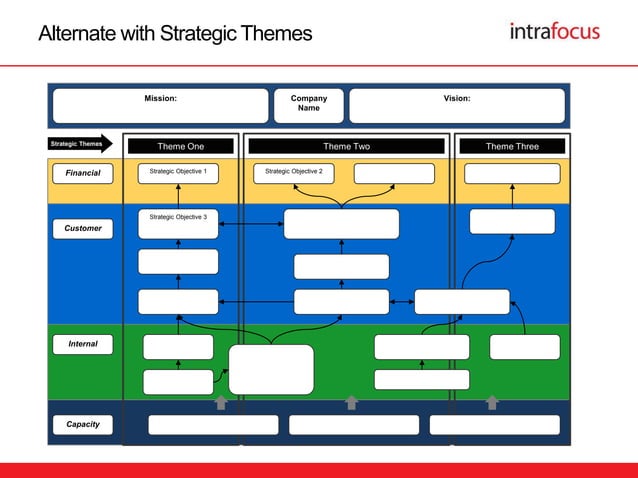 Alternate with Strategic Themes

intrafocus

Mission:

Company Name

Vision:

Strategic Themes

Theme One

Theme Two

Theme Three

Financial

Strategic Objective 1

Strategic Objective 2

Customer

Strategic Objective 3

Internal

Capacity